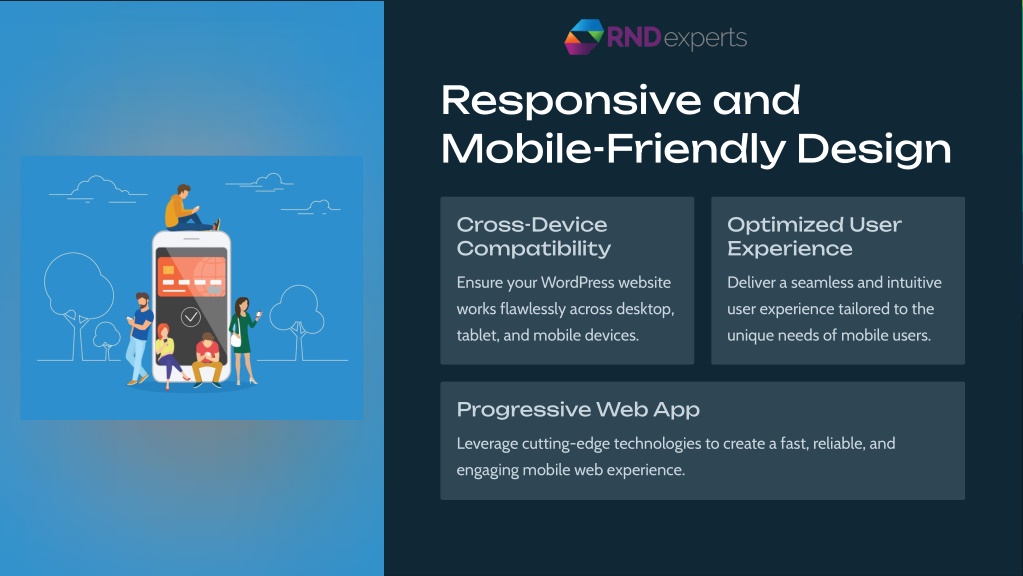 RND experts

Responsive and Mobile-Friendly Design

Cross-Device Compatibility

Ensure your WordPress website works flawlessly across desktop, tablet, and mobile devices.

Optimized User Experience

Deliver a seamless and intuitive user experience tailored to the unique needs of mobile users.

Progressive Web App

Leverage cutting-edge technologies to create a fast, reliable, and engaging mobile web experience.